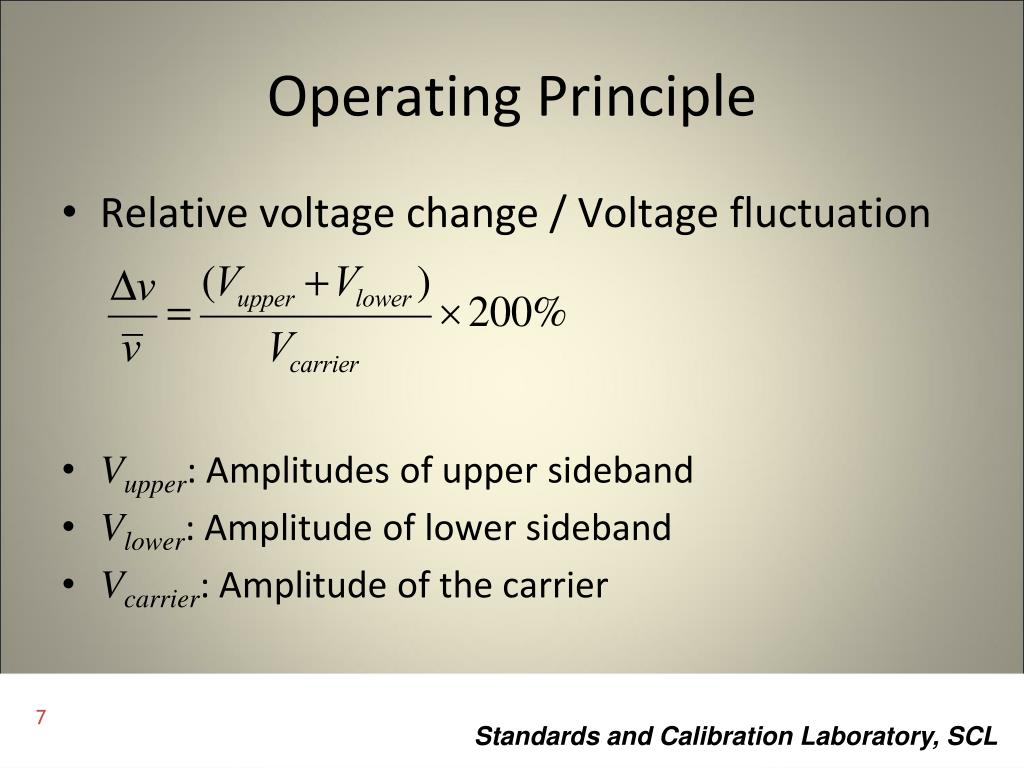 Operating Principle

• Relative voltage change / Voltage fluctuation

$\frac{\Delta v}{\overline{v}} = \frac{(V_{upper} + V_{lower})}{V_{carrier}} \times 200\%$

• $V_{upper}$: Amplitudes of upper sideband
• $V_{lower}$: Amplitude of lower sideband
• $V_{carrier}$: Amplitude of the carrier

7

Standards and Calibration Laboratory, SCL